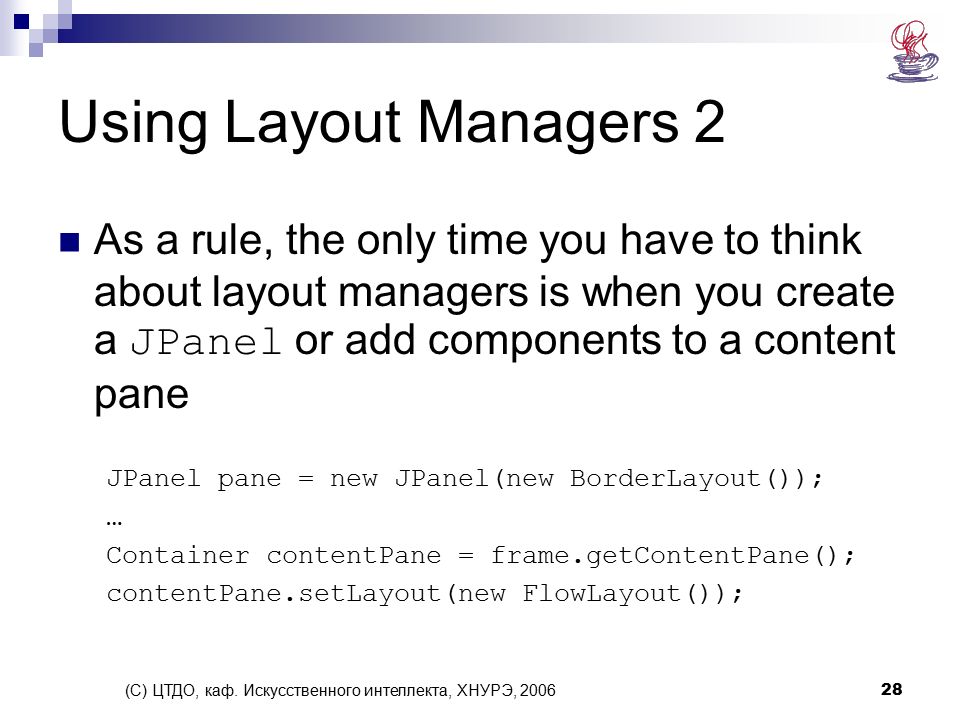 Using Layout Managers 2

As a rule, the only time you have to think about layout managers is when you create a JPanel or add components to a content pane

JPanel pane = new JPanel(new BorderLayout());
…
Container contentPane = frame.getContentPane();
contentPane.setLayout(new FlowLayout());

(С) ЦТДО, каф. Искусственного интеллекта, ХНУРЭ, 2006

28